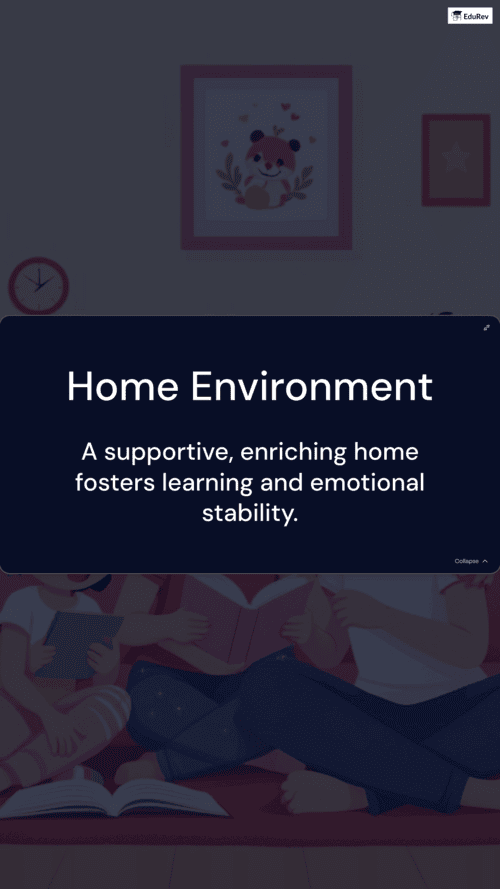 EduRev

Home Environment

A supportive, enriching home fosters learning and emotional stability.

Collapse